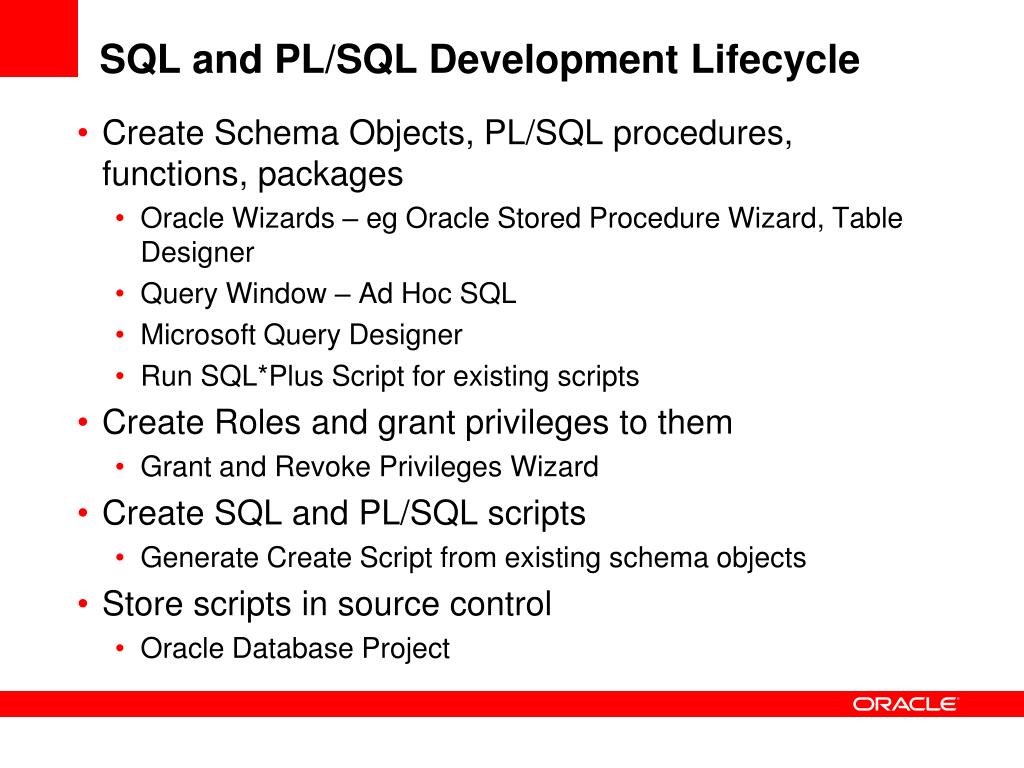 SQL and PL/SQL Development Lifecycle

• Create Schema Objects, PL/SQL procedures, functions, packages
  • Oracle Wizards – eg Oracle Stored Procedure Wizard, Table Designer
  • Query Window – Ad Hoc SQL
  • Microsoft Query Designer
  • Run SQL*Plus Script for existing scripts
• Create Roles and grant privileges to them
  • Grant and Revoke Privileges Wizard
• Create SQL and PL/SQL scripts
  • Generate Create Script from existing schema objects
• Store scripts in source control
  • Oracle Database Project

ORACLE